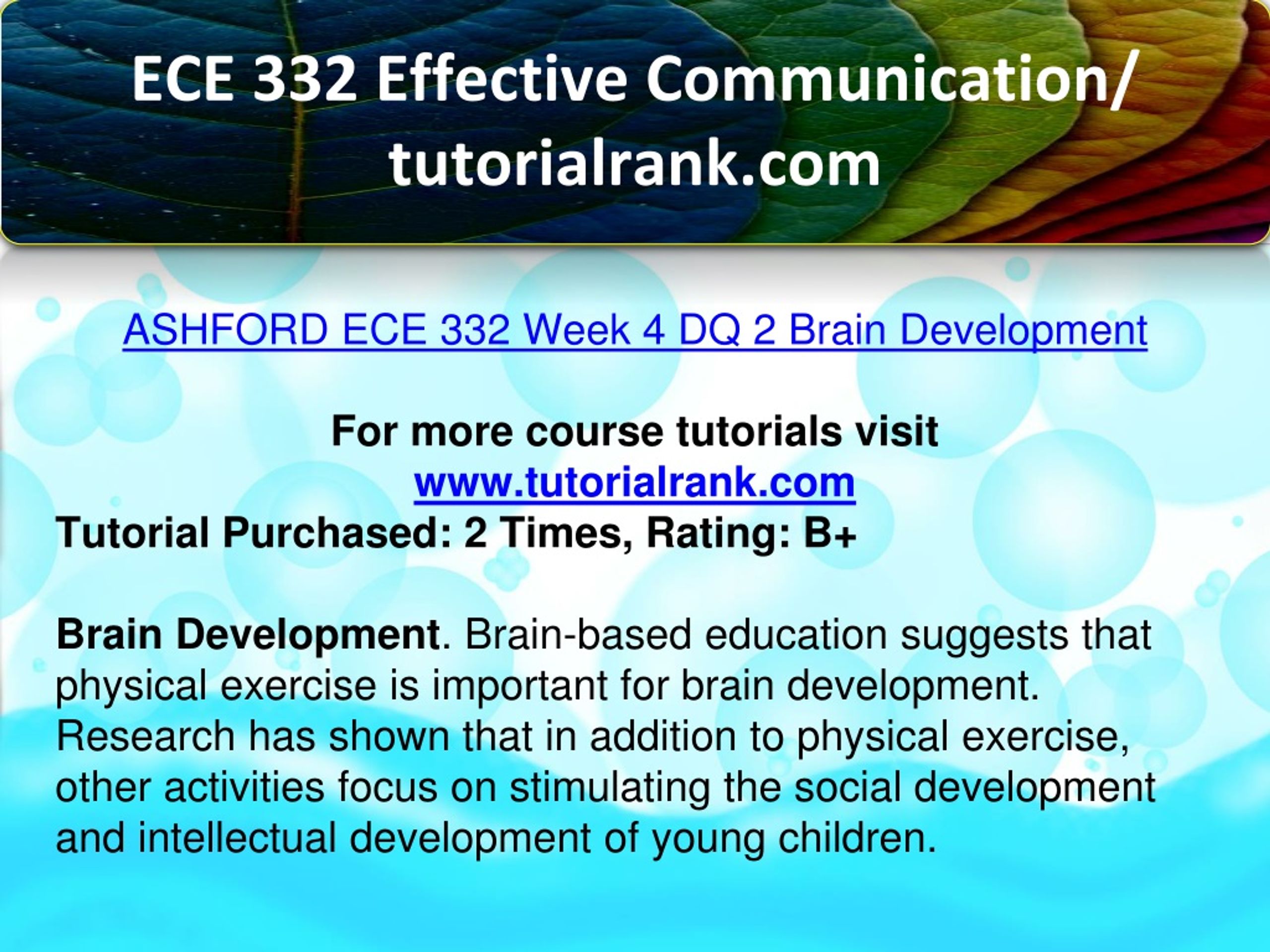 ECE 332 Effective Communication/ tutorialrank.com

ASHFORD ECE 332 Week 4 DQ 2 Brain Development

For more course tutorials visit
www.tutorialrank.com
Tutorial Purchased: 2 Times, Rating: B+

Brain Development. Brain-based education suggests that physical exercise is important for brain development. Research has shown that in addition to physical exercise, other activities focus on stimulating the social development and intellectual development of young children.